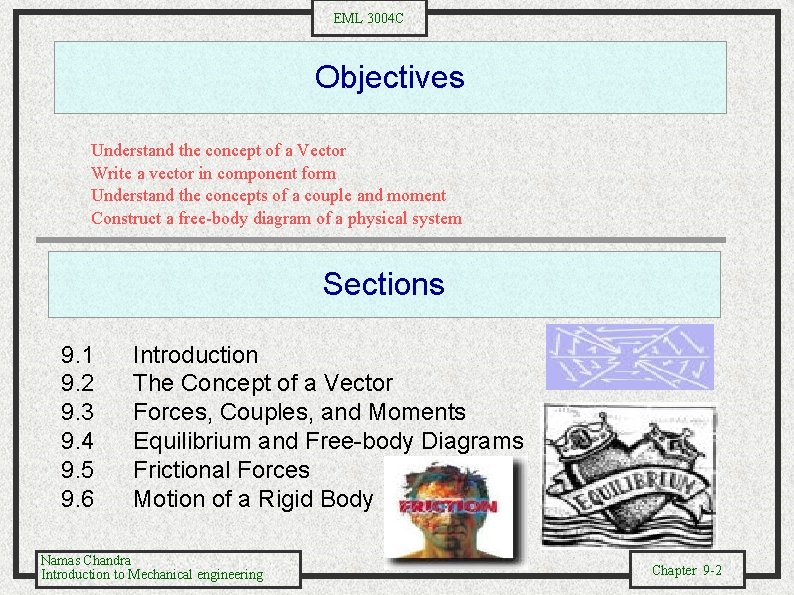 EML 3004C

Objectives

Understand the concept of a Vector
Write a vector in component form
Understand the concepts of a couple and moment
Construct a free-body diagram of a physical system

Sections

9.1 Introduction
9.2 The Concept of a Vector
9.3 Forces, Couples, and Moments
9.4 Equilibrium and Free-body Diagrams
9.5 Frictional Forces
9.6 Motion of a Rigid Body

FRICTION

EQUILIBRIUM

Namas Chandra
Introduction to Mechanical engineering

Chapter 9-2